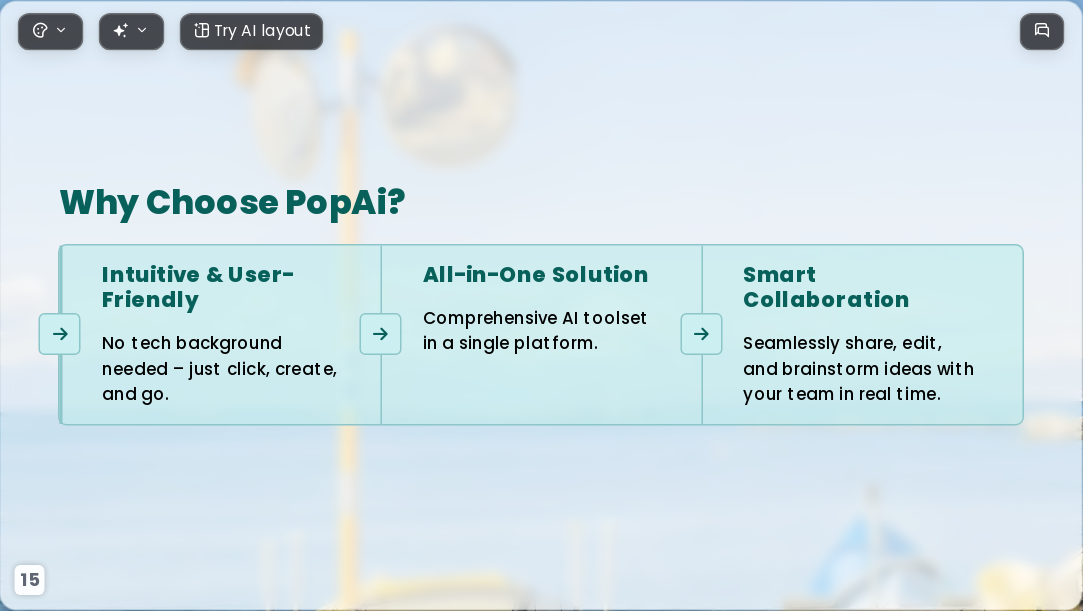 Try AI layout

Why Choose PopAi?

Intuitive & User-Friendly

No tech background needed – just click, create, and go.

All-in-One Solution

Comprehensive AI toolset in a single platform.

Smart Collaboration

Seamlessly share, edit, and brainstorm ideas with your team in real time.

15